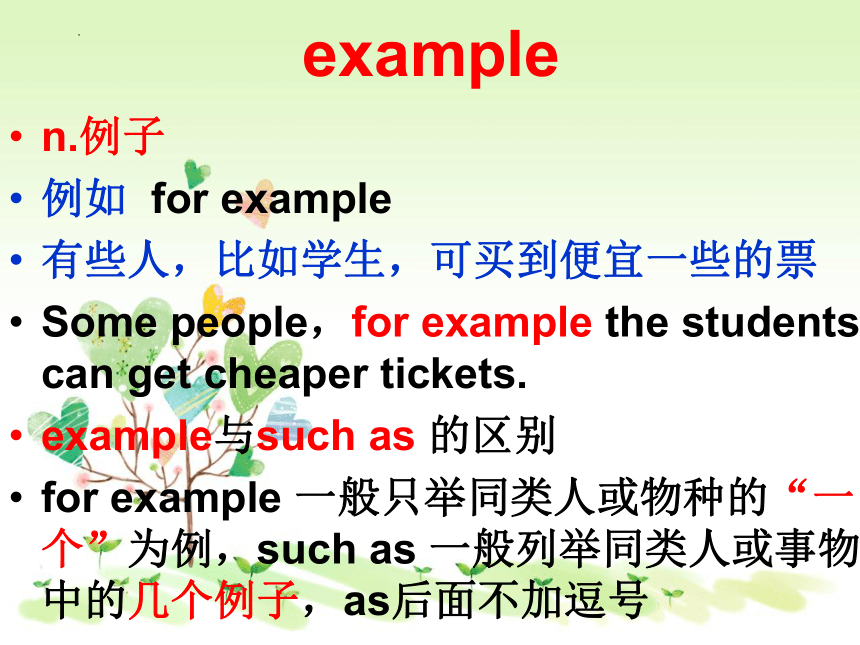 example

• n.例子
• 例如 for example
• 有些人，比如学生，可买到便宜一些的票
• Some people，for example the students can get cheaper tickets.
• example与such as 的区别
• for example 一般只举同类人或物种的“一个”为例，such as 一般列举同类人或事物中的几个例子，as后面不加逗号